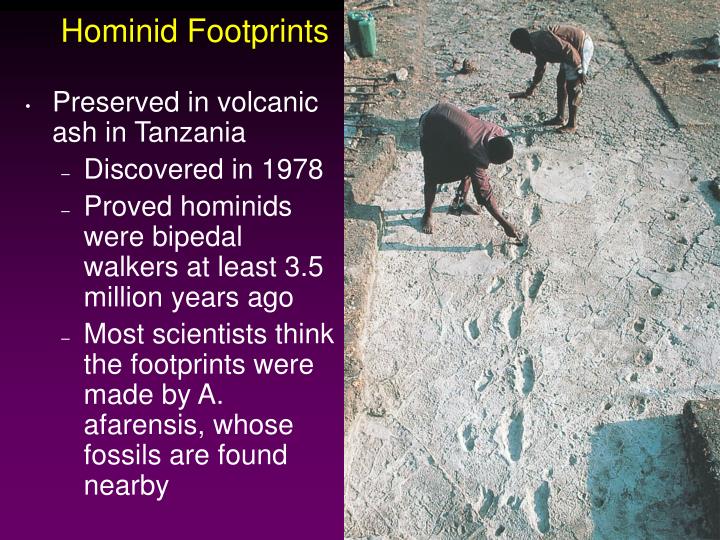 Hominid Footprints

• Preserved in volcanic ash in Tanzania
  – Discovered in 1978
  – Proved hominids were bipedal walkers at least 3.5 million years ago
  – Most scientists think the footprints were made by A. afarensis, whose fossils are found nearby